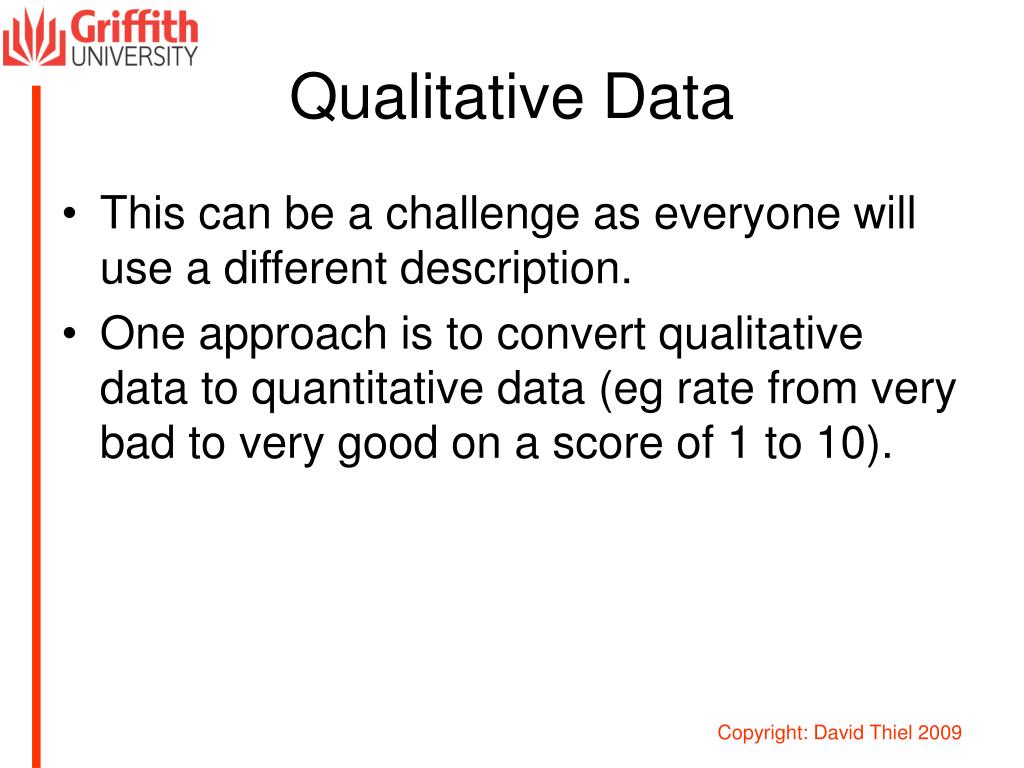 Griffith
UNIVERSITY

Qualitative Data

• This can be a challenge as everyone will use a different description.
• One approach is to convert qualitative data to quantitative data (eg rate from very bad to very good on a score of 1 to 10).

Copyright: David Thiel 2009